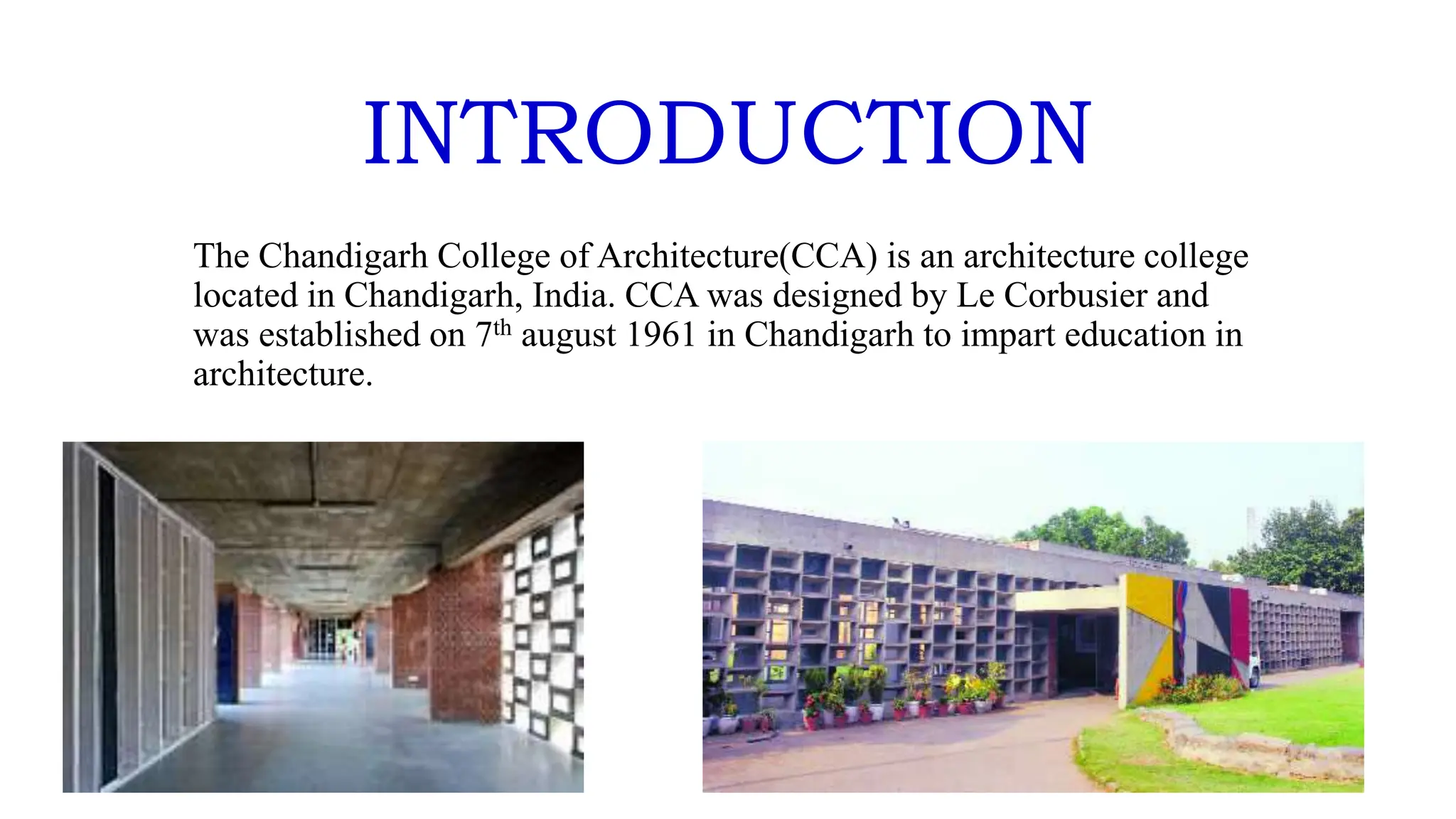 INTRODUCTION

The Chandigarh College of Architecture(CCA) is an architecture college located in Chandigarh, India. CCA was designed by Le Corbusier and was established on 7$^{th}$ august 1961 in Chandigarh to impart education in architecture.